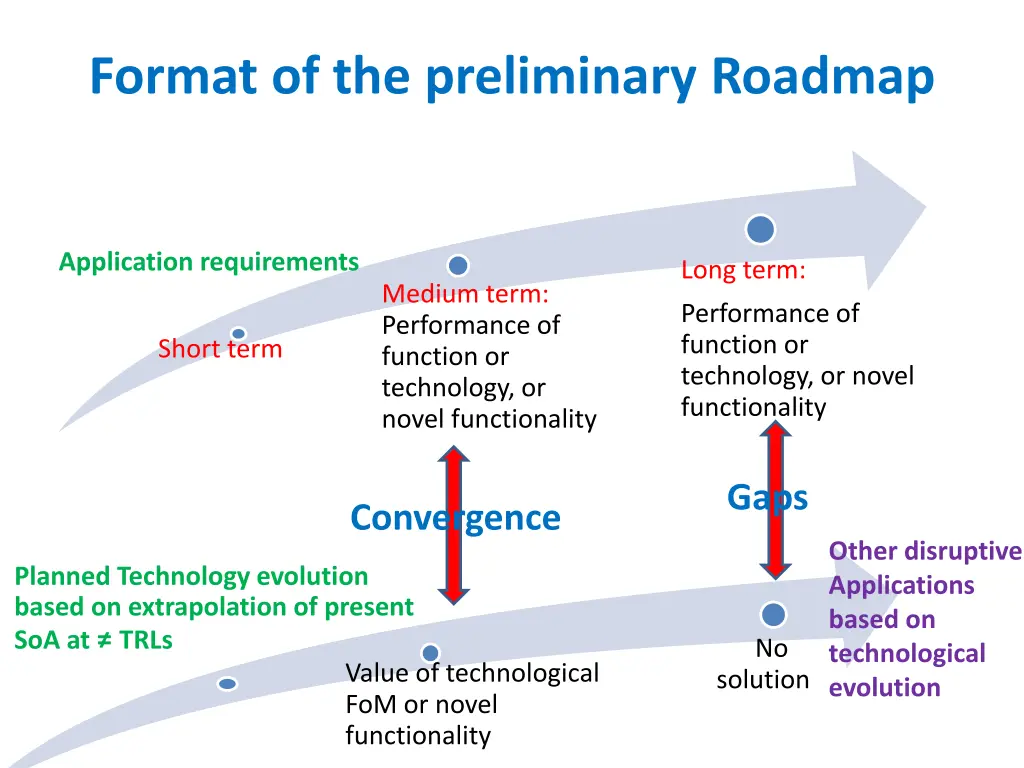 Format of the preliminary Roadmap

Application requirements

Short term

Medium term:
Performance of function or technology, or novel functionality

Long term:
Performance of function or technology, or novel functionality

Convergence

Gaps

Planned Technology evolution based on extrapolation of present SoA at ≠ TRLs

Value of technological FoM or novel functionality

No solution

Other disruptive Applications based on technological evolution